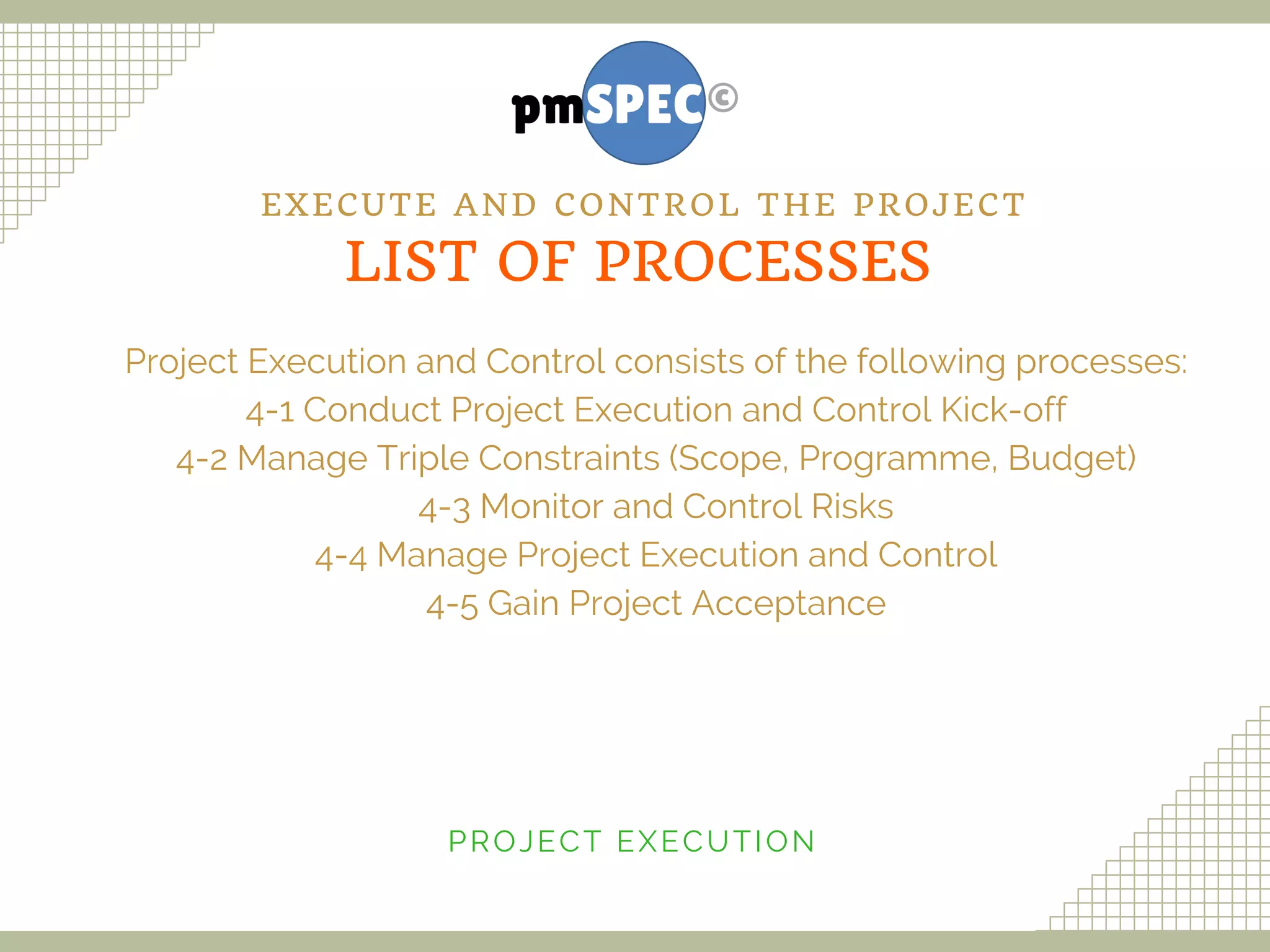 pmSPEC©

EXECUTE AND CONTROL THE PROJECT
LIST OF PROCESSES

Project Execution and Control consists of the following processes:
4-1 Conduct Project Execution and Control Kick-off
4-2 Manage Triple Constraints (Scope, Programme, Budget)
4-3 Monitor and Control Risks
4-4 Manage Project Execution and Control
4-5 Gain Project Acceptance

PROJECT EXECUTION